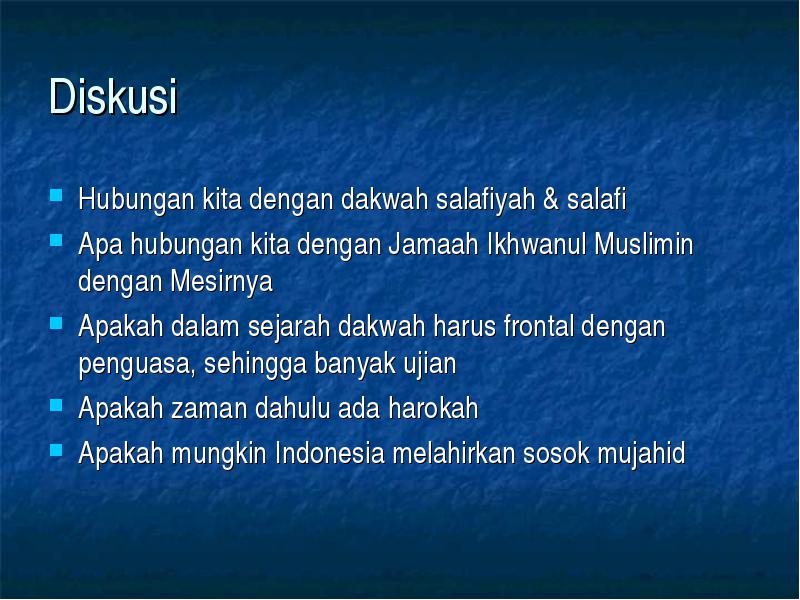 Diskusi

- Hubungan kita dengan dakwah salafiyah & salafi
- Apa hubungan kita dengan Jamaah Ikhwanul Muslimin dengan Mesirnya
- Apakah dalam sejarah dakwah harus frontal dengan penguasa, sehingga banyak ujian
- Apakah zaman dahulu ada harokah
- Apakah mungkin Indonesia melahirkan sosok mujahid